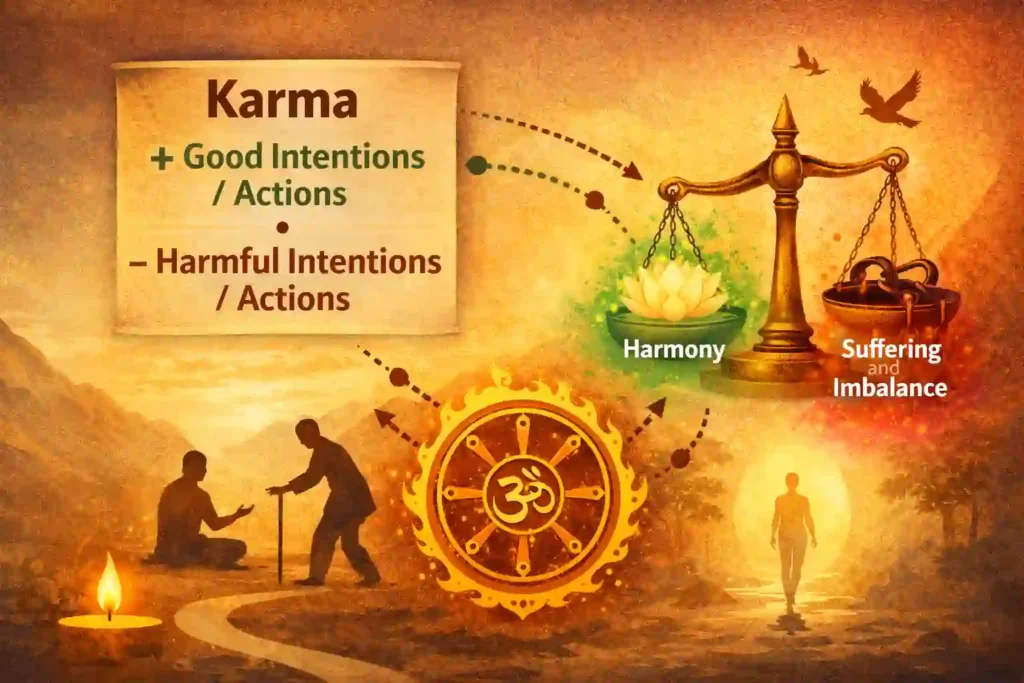 Karma

+ Good Intentions / Actions

•

– Harmful Intentions / Actions

Harmony

Suffering and Imbalance

ॐ